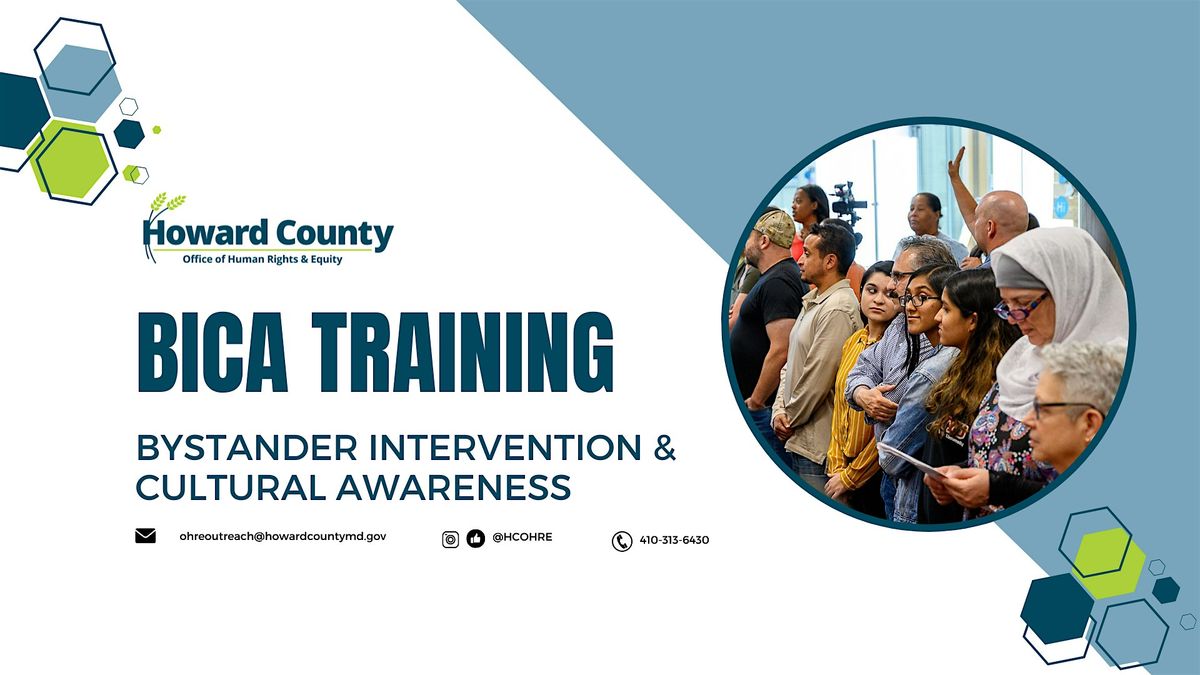 Howard County
Office of Human Rights & Equity

BICA TRAINING

BYSTANDER INTERVENTION & CULTURAL AWARENESS

ohreoutreach@howardcountymd.gov

@HCOHRE

410-313-6430